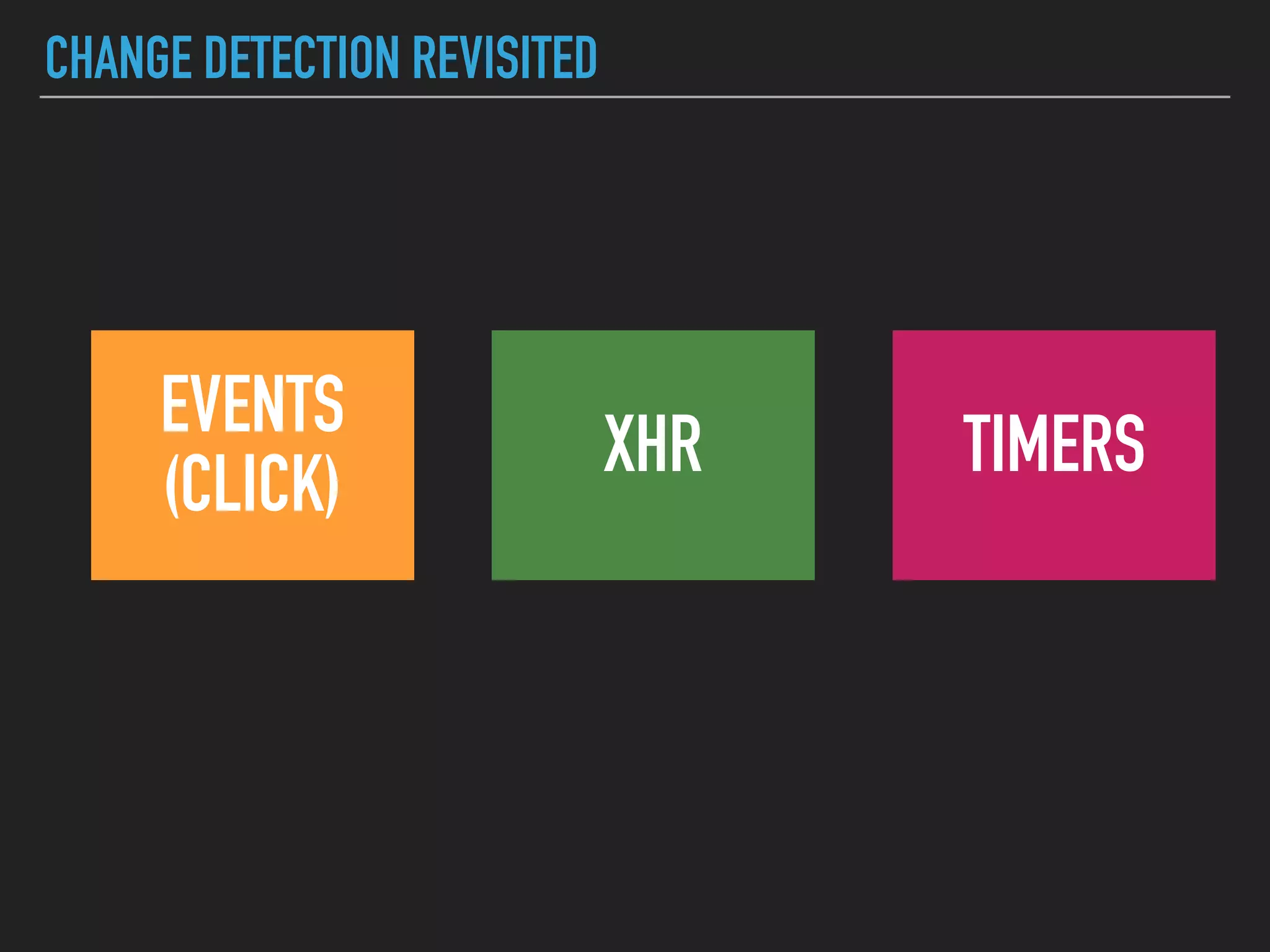 CHANGE DETECTION REVISITED

EVENTS (CLICK)

XHR

TIMERS